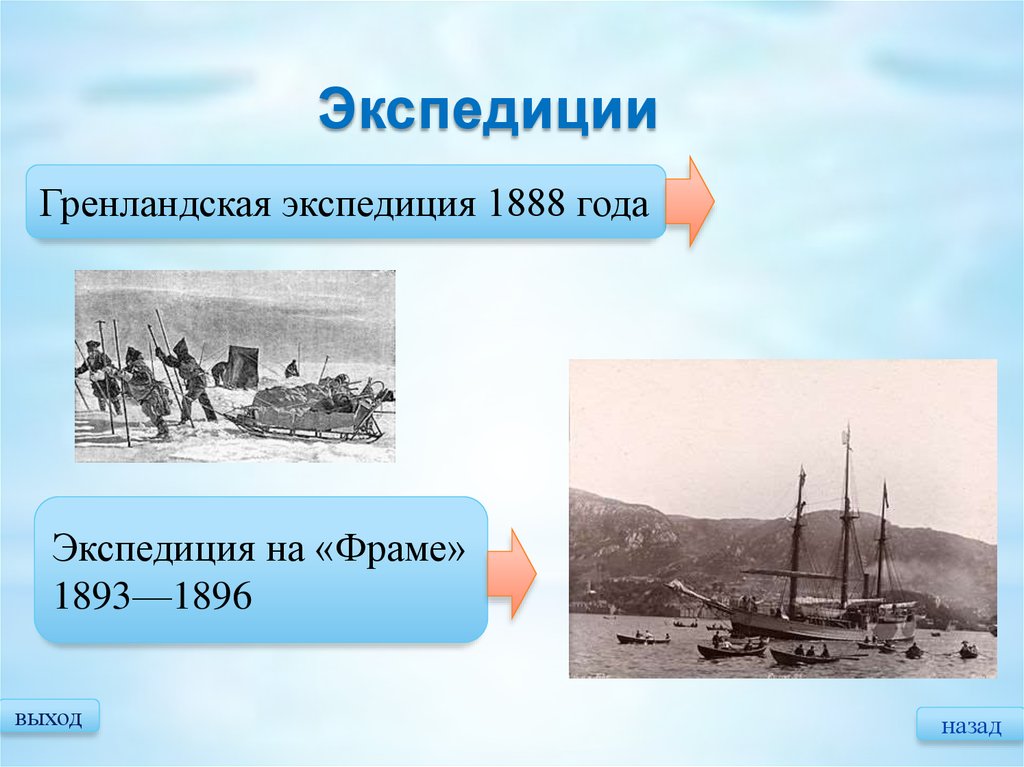 Экспедиции

Гренландская экспедиция 1888 года

Экспедиция на «Фраме» 1893—1896

выход

назад